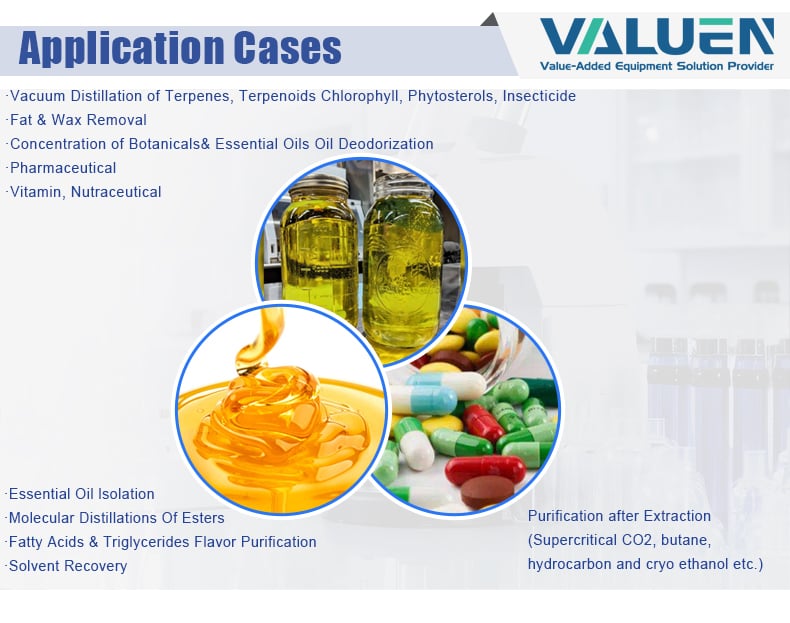 Application Cases

VALUEN
Value-Added Equipment Solution Provider

·Vacuum Distillation of Terpenes, Terpenoids Chlorophyll, Phytosterols, Insecticide
·Fat & Wax Removal
·Concentration of Botanicals& Essential Oils Oil Deodorization
·Pharmaceutical
·Vitamin, Nutraceutical

·Essential Oil Isolation
·Molecular Distillations Of Esters
·Fatty Acids & Triglycerides Flavor Purification
·Solvent Recovery

Purification after Extraction (Supercritical CO2, butane, hydrocarbon and cryo ethanol etc.)